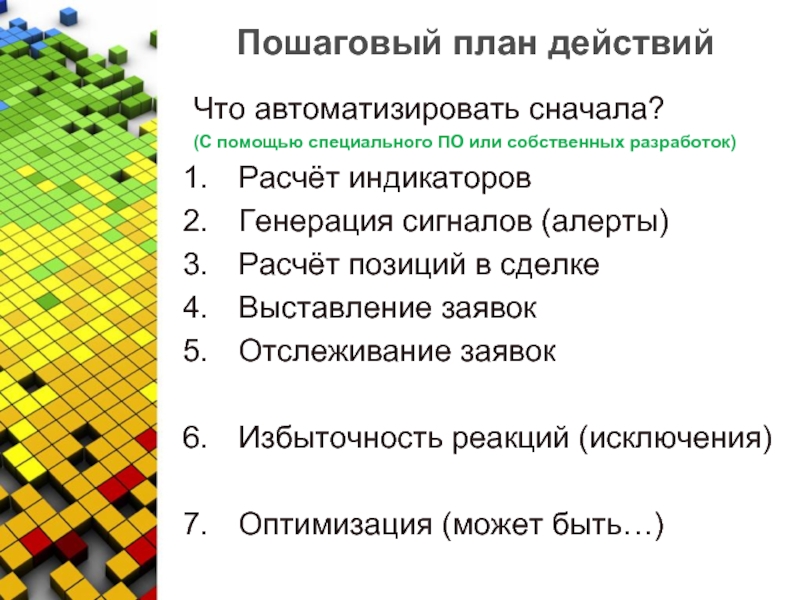 Пошаговый план действий

Что автоматизировать сначала?
(С помощью специального ПО или собственных разработок)

1. Расчёт индикаторов
2. Генерация сигналов (алерты)
3. Расчёт позиций в сделке
4. Выставление заявок
5. Отслеживание заявок

6. Избыточность реакций (исключения)

7. Оптимизация (может быть…)